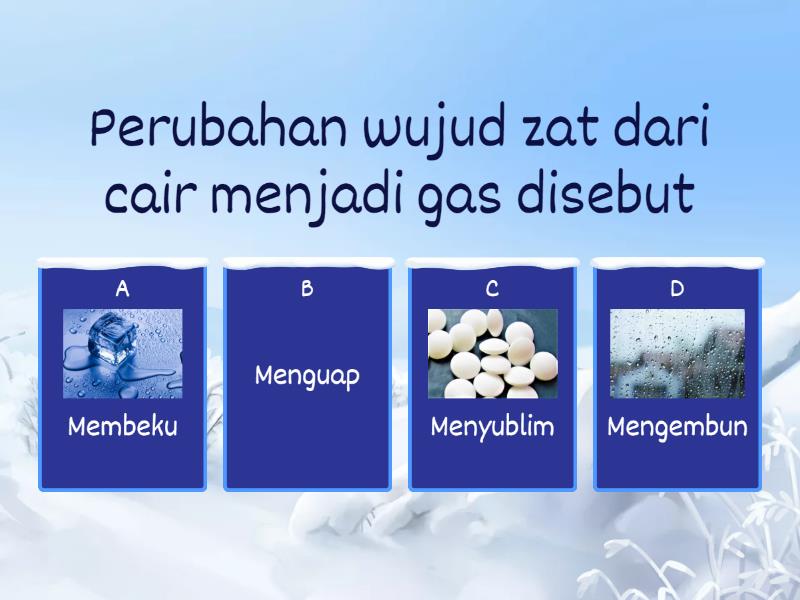 Perubahan wujud zat dari cair menjadi gas disebut

A
Membeku

B
Menguap

C
Menyublim

D
Mengembun